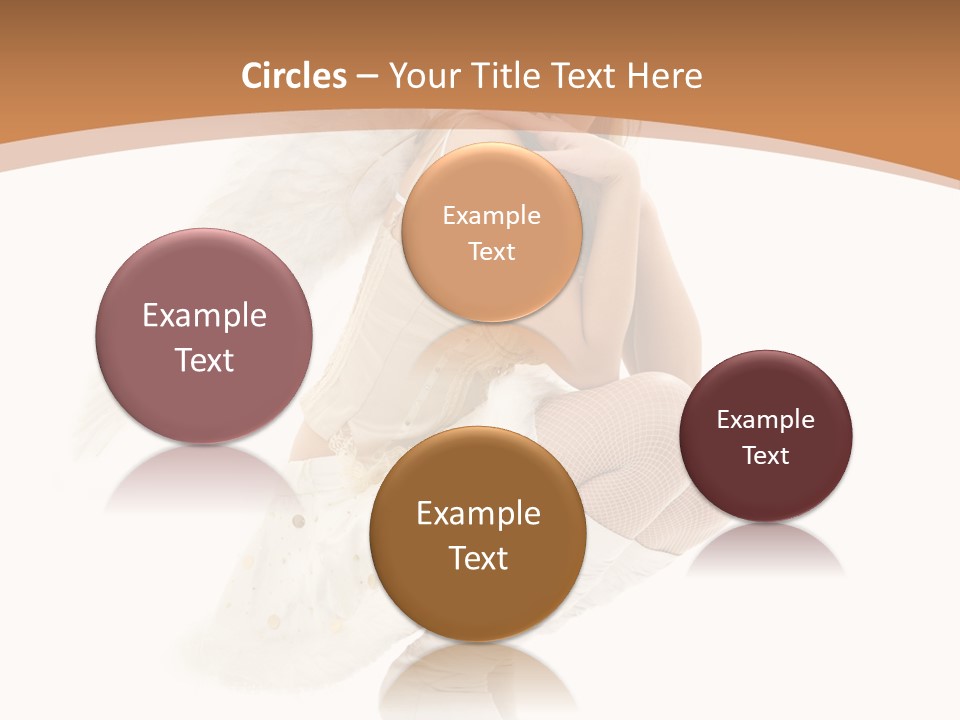 Circles – Your Title Text Here

Example Text

Example Text

Example Text

Example Text